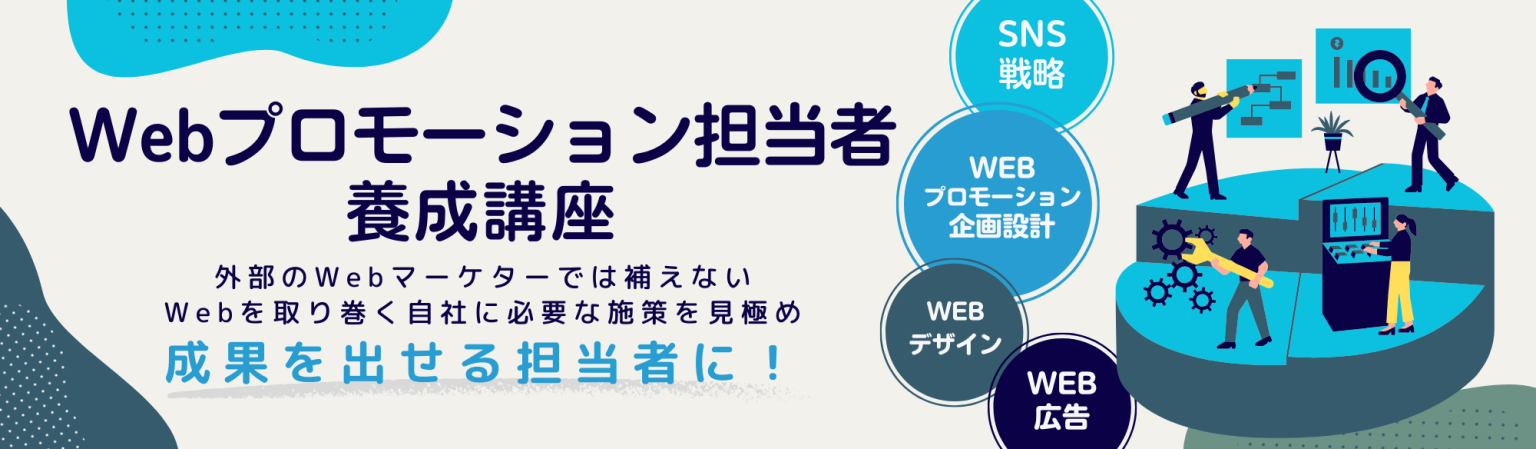 Webプロモーション担当者
養成講座

外部のWebマーケターでは補えない
Webを取り巻く自社に必要な施策を見極め

成果を出せる担当者に！

SNS
戦略

WEB
プロモーション
企画設計

WEB
デザイン

WEB
広告